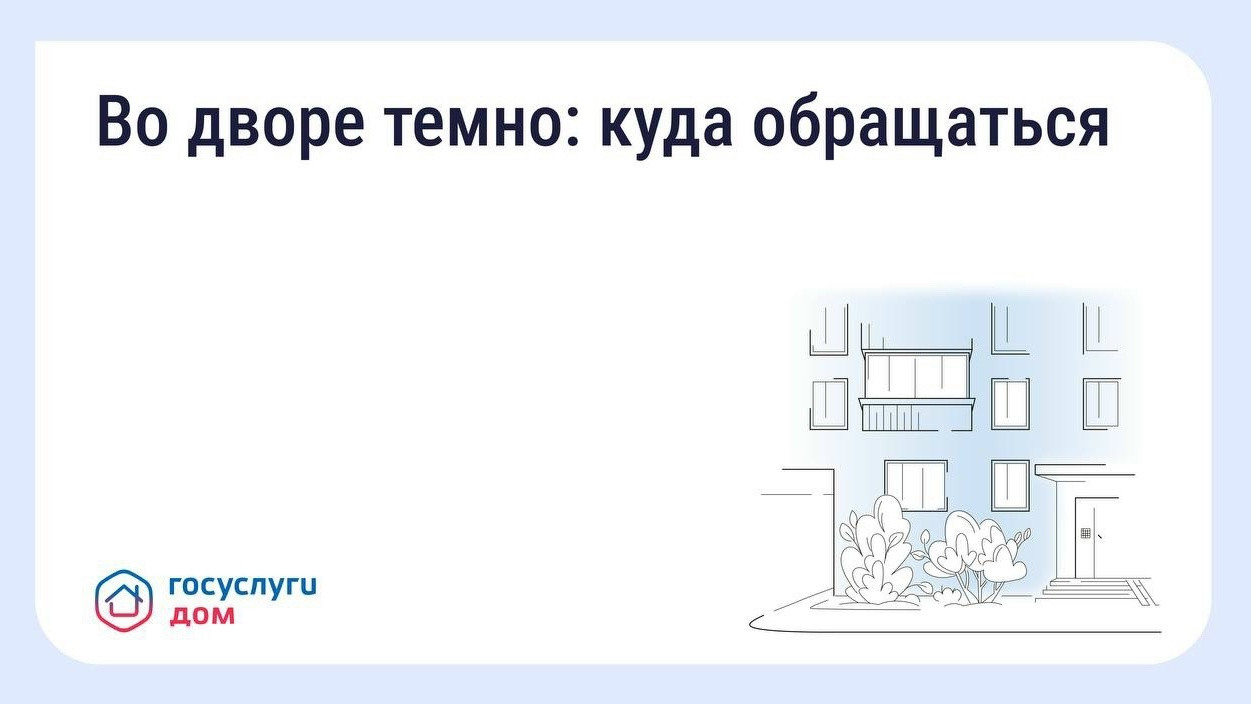 Во дворе темно: куда обращаться

госуслуги
дом